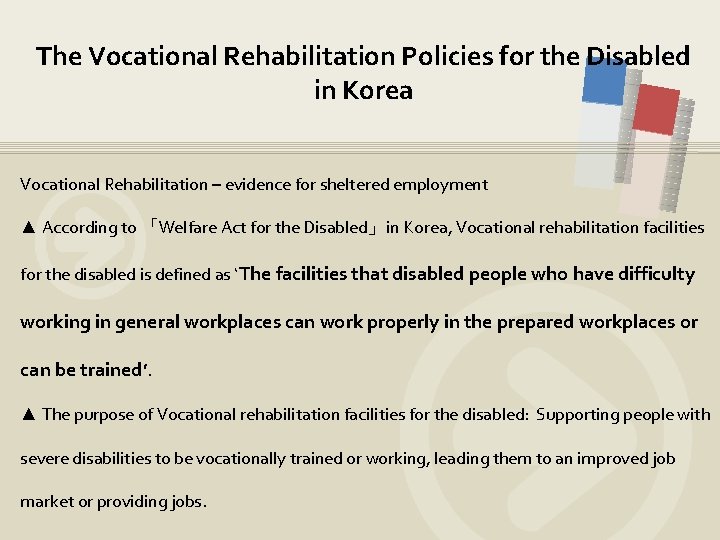 The Vocational Rehabilitation Policies for the Disabled in Korea

Vocational Rehabilitation – evidence for sheltered employment

▲ According to 「Welfare Act for the Disabled」 in Korea, Vocational rehabilitation facilities for the disabled is defined as 'The facilities that disabled people who have difficulty working in general workplaces can work properly in the prepared workplaces or can be trained'.

▲ The purpose of Vocational rehabilitation facilities for the disabled: Supporting people with severe disabilities to be vocationally trained or working, leading them to an improved job market or providing jobs.